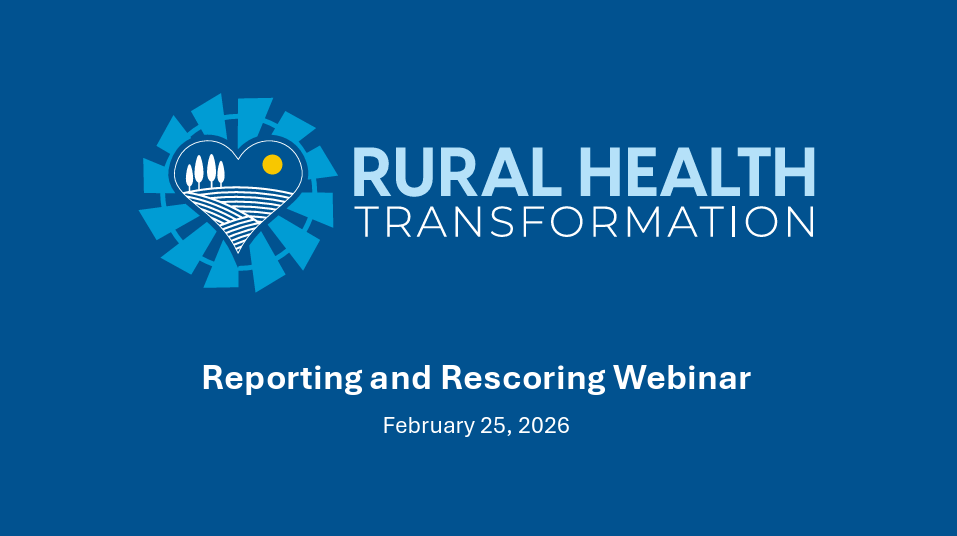 RURAL HEALTH
TRANSFORMATION

Reporting and Rescoring Webinar

February 25, 2026